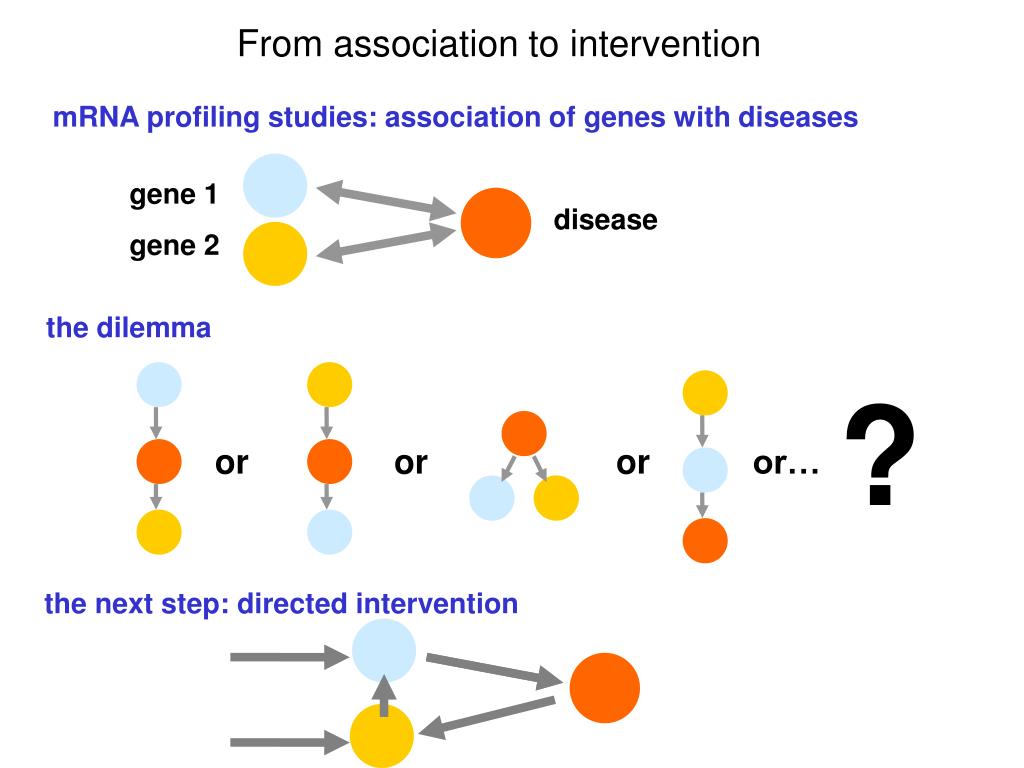 From association to intervention

mRNA profiling studies: association of genes with diseases

gene 1

gene 2

disease

the dilemma

or

or

or

or…

?

the next step: directed intervention